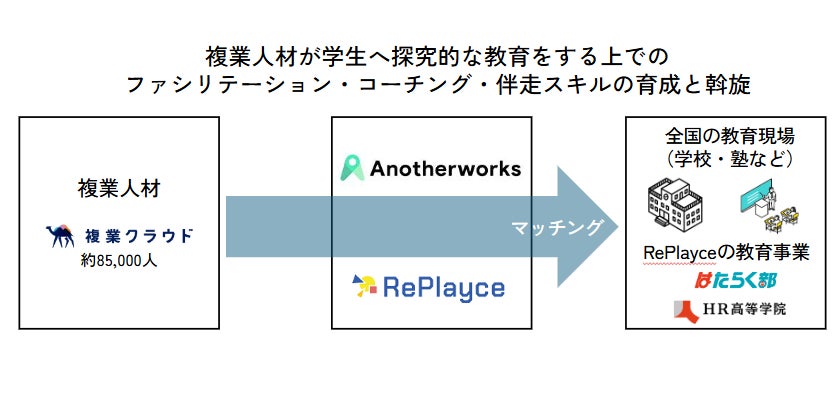 複業人材が学生へ探究的な教育をする上での
ファシリテーション・コーチング・伴走スキルの育成と斡旋

複業人材

複業クラウド
約85,000人

Anotherworks

マッチング

RePlayce

全国の教育現場
（学校・塾など）

RePlayceの教育事業

はたらく部

HR高等学院